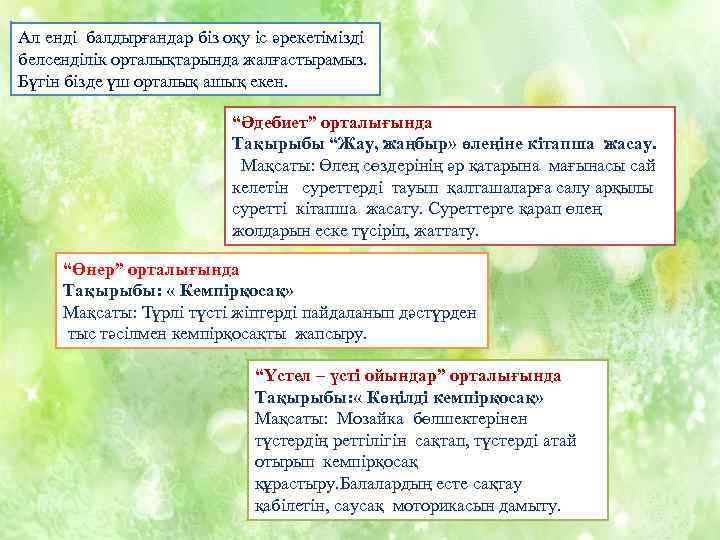 Ал енді балдырғандар біз оқу іс әрекетімізді белсенділік орталықтарында жалғастырамыз. Бүгін бізде үш орталық ашық екен.

“Әдебиет” орталығында
Тақырыбы “Жау, жаңбыр» өлеңіне кітапша жасау.
Мақсаты: Өлең сөздерінің әр қатарына мағынасы сай келетін суреттерді тауып қалташаларға салу арқылы суретті кітапша жасату. Суреттерге қарап өлең жолдарын еске түсіріп, жаттату.

“Өнер” орталығында
Тақырыбы: « Кемпірқосақ»
Мақсаты: Түрлі түсті жіптерді пайдаланып дәстүрден тыс тәсілмен кемпірқосақты жапсыру.

“Үстел – үсті ойындар” орталығында
Тақырыбы:« Көңілді кемпірқосақ»
Мақсаты: Мозайка бөлшектерінен түстердің реттілігін сақтап, түстерді атай отырып кемпірқосақ құрастыру.Балалардың есте сақтау қабілетін, саусақ моторикасын дамыту.